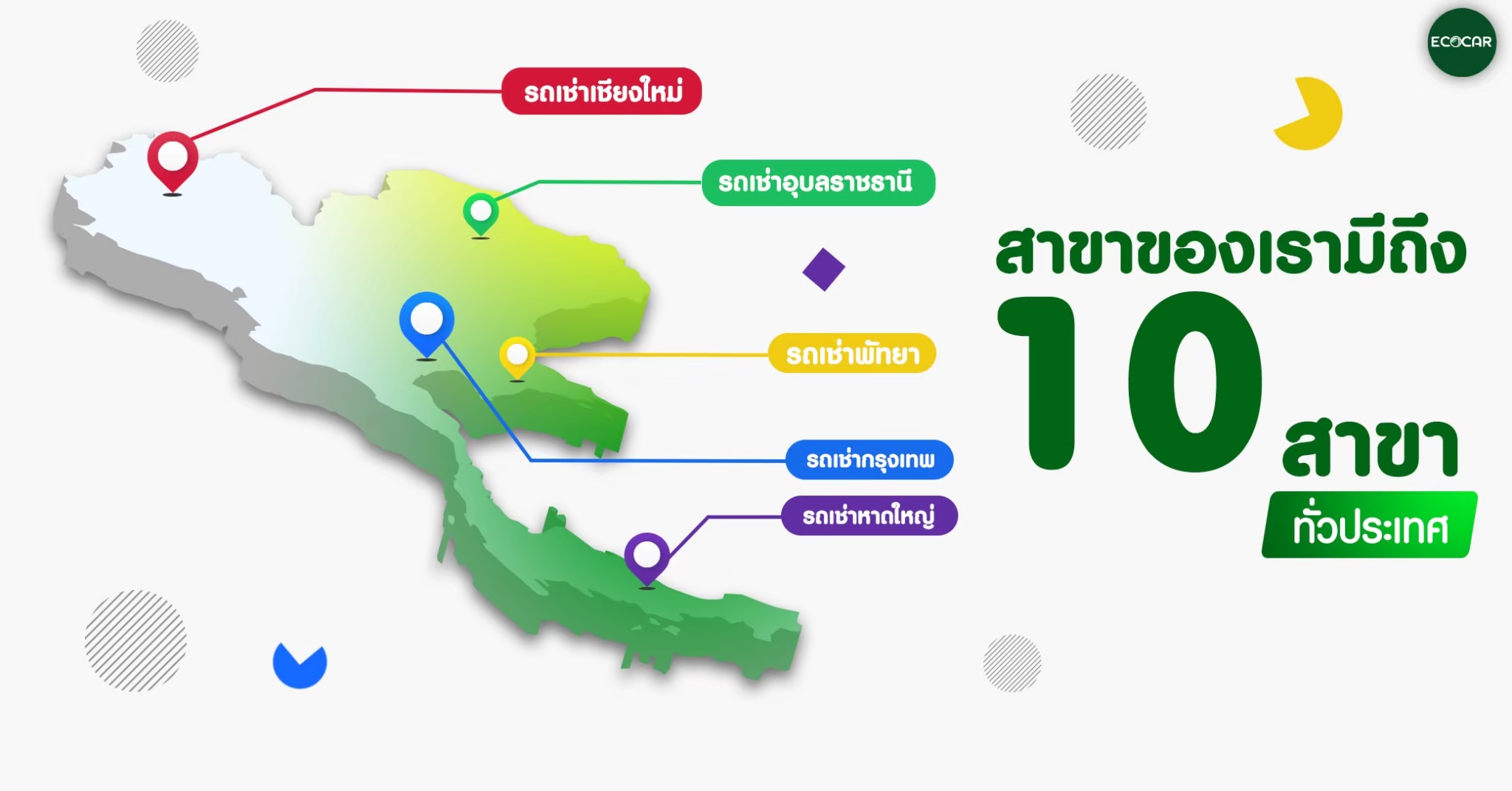 ECOCAR

รถเช่าเชียงใหม่

รถเช่าอุบลราชธานี

รถเช่าพัทยา

รถเช่ากรุงเทพ

รถเช่าหาดใหญ่

สาขาของเรามีถึง
10 สาขา
ทั่วประเทศ